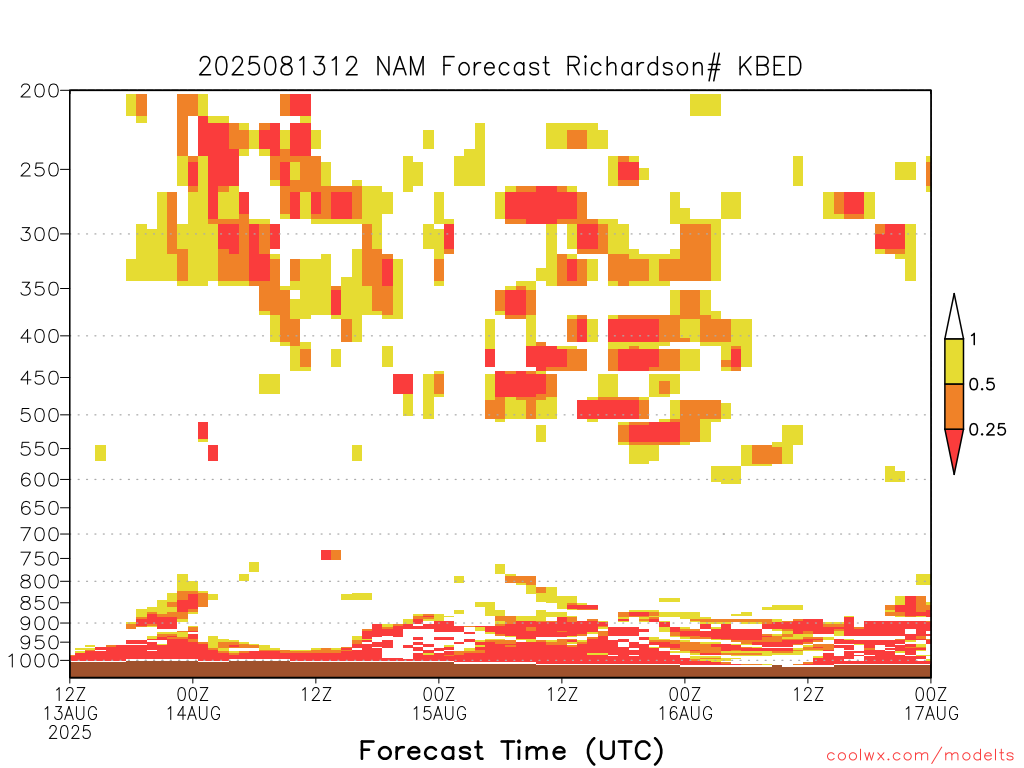 2025081312 NAM Forecast Richardson# KBED

200
250
300
350
400
450
500
550
600
650
700
750
800
850
900
950
1000

1
0.5
0.25

12Z 13AUG 2025
00Z 14AUG
12Z
00Z 15AUG
12Z
00Z 16AUG
12Z
00Z 17AUG

Forecast Time (UTC)

coolwx.com/modelts